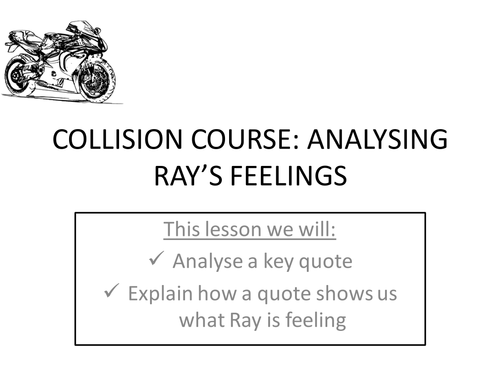 COLLISION COURSE: ANALYSING RAY'S FEELINGS

This lesson we will:

✓ Analyse a key quote

✓ Explain how a quote shows us what Ray is feeling